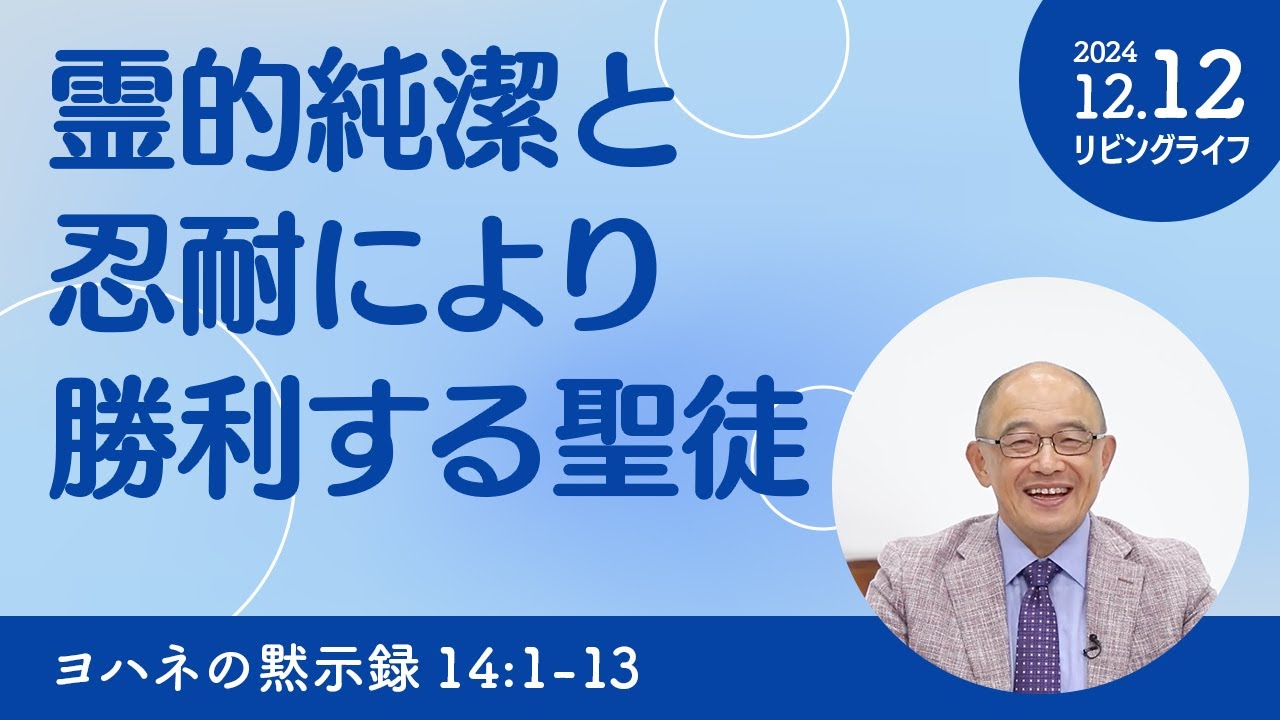 霊的純潔と
忍耐により
勝利する聖徒

2024
12.12
リビングライフ

ヨハネの黙示録 14:1-13